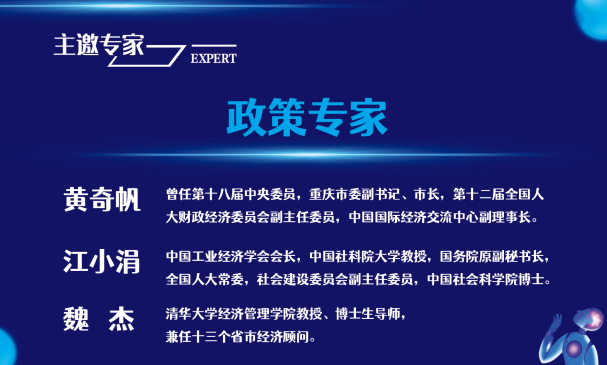 主邀专家
EXPERT

政策专家

黄奇帆
曾任第十八届中央委员，重庆市委副书记、市长，第十二届全国人大财政经济委员会副主任委员，中国国际经济交流中心副理事长。

江小涓
中国工业经济学会会长，中国社科院大学教授，国务院原副秘书长，全国人大常委，社会建设委员会副主任委员，中国社会科学院博士。

魏 杰
清华大学经济管理学院教授、博士生导师，兼任十三个省市经济顾问。